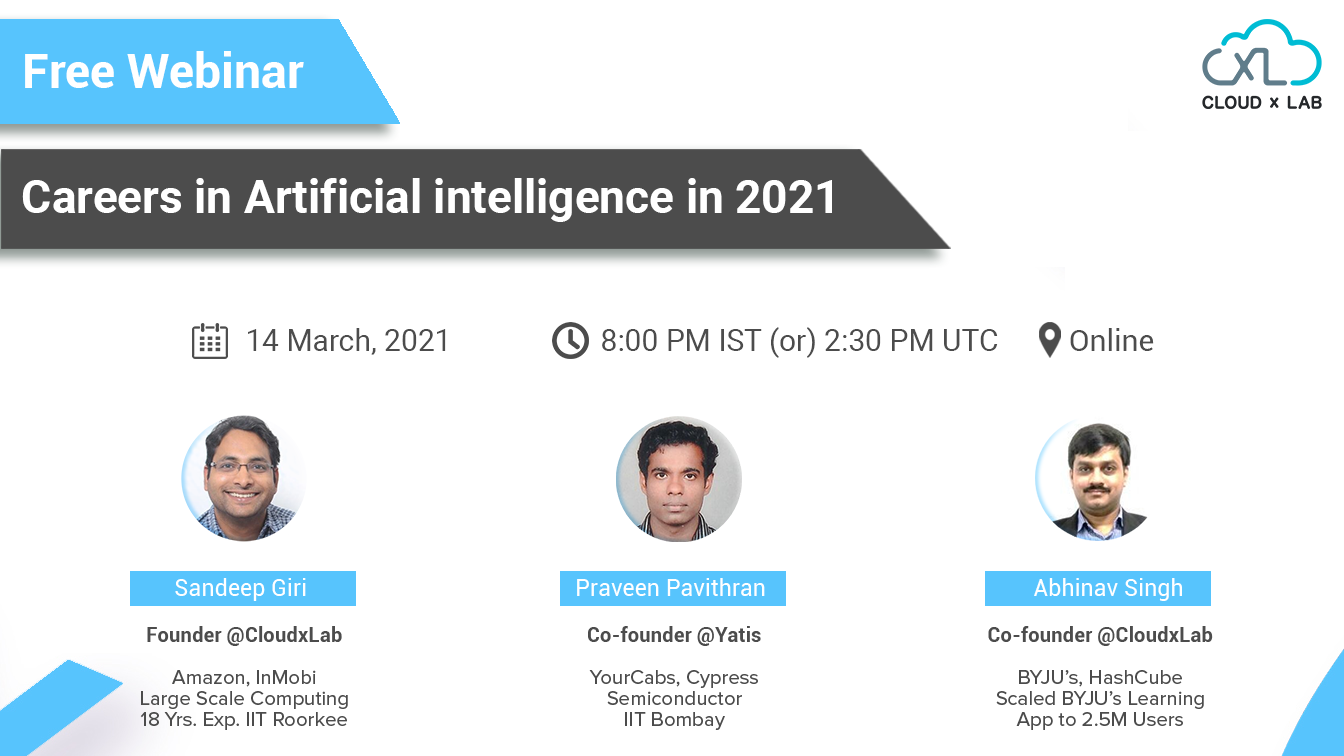 Free Webinar

CXL
CLOUD x LAB

Careers in Artificial intelligence in 2021

14 March, 2021

8:00 PM IST (or) 2:30 PM UTC

Online

Sandeep Giri

Founder @CloudxLab

Amazon, InMobi
Large Scale Computing
18 Yrs. Exp. IIT Roorkee

Praveen Pavithran

Co-founder @Yatis

YourCabs, Cypress
Semiconductor
IIT Bombay

Abhinav Singh

Co-founder @CloudxLab

BYJU's, HashCube
Scaled BYJU's Learning
App to 2.5M Users